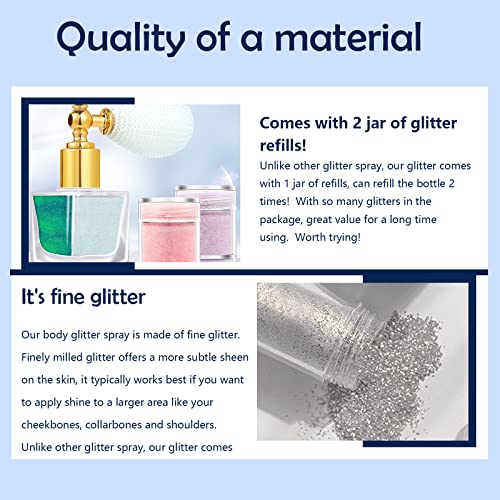 Quality of a material

Comes with 2 jar of glitter refills!

Unlike other glitter spray, our glitter comes with 1 jar of refills, can refill the bottle 2 times! With so many glitters in the package, great value for a long time using. Worth trying!

It's fine glitter

Our body glitter spray is made of fine glitter. Finely milled glitter offers a more subtle sheen on the skin, it typically works best if you want to apply shine to a larger area like your cheekbones, collarbones and shoulders. Unlike other glitter spray, our glitter comes